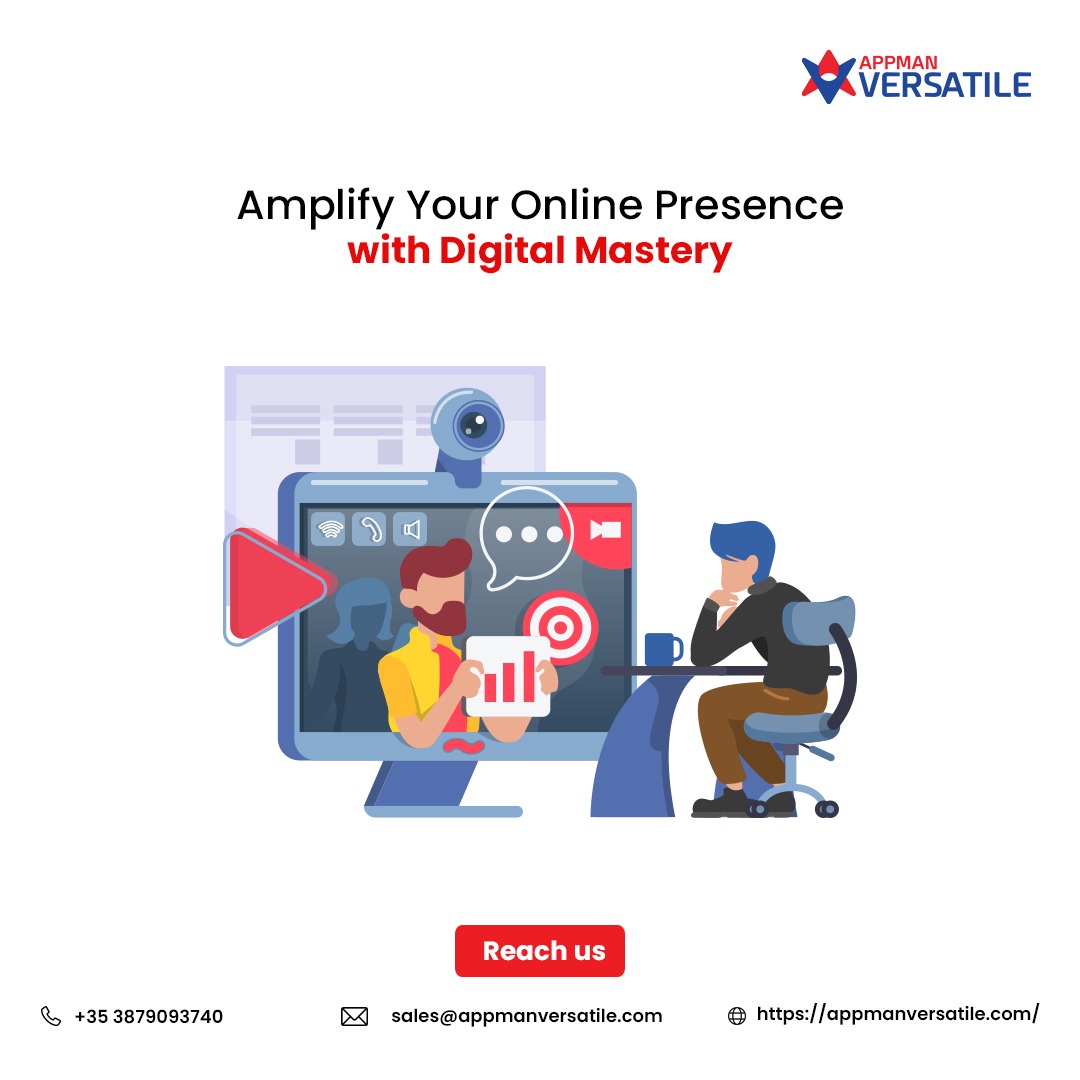 APPMAN VERSATILE

Amplify Your Online Presence with Digital Mastery

Reach us

+35 3879093740

sales@appmanversatile.com

https://appmanversatile.com/